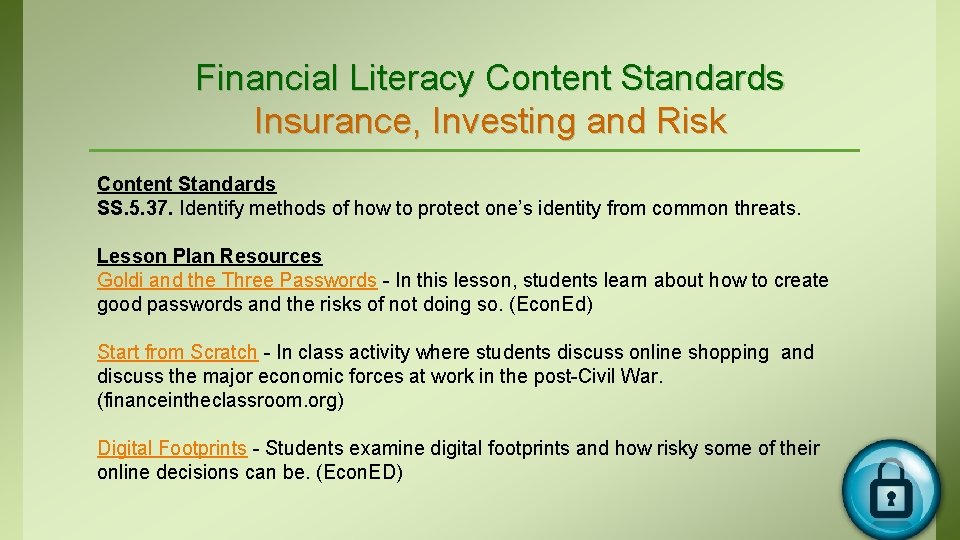 Financial Literacy Content Standards
Insurance, Investing and Risk

Content Standards
SS.5.37. Identify methods of how to protect one's identity from common threats.

Lesson Plan Resources
Goldi and the Three Passwords - In this lesson, students learn about how to create good passwords and the risks of not doing so. (Econ.Ed)

Start from Scratch - In class activity where students discuss online shopping and discuss the major economic forces at work in the post-Civil War. (financeintheclassroom.org)

Digital Footprints - Students examine digital footprints and how risky some of their online decisions can be. (Econ.ED)